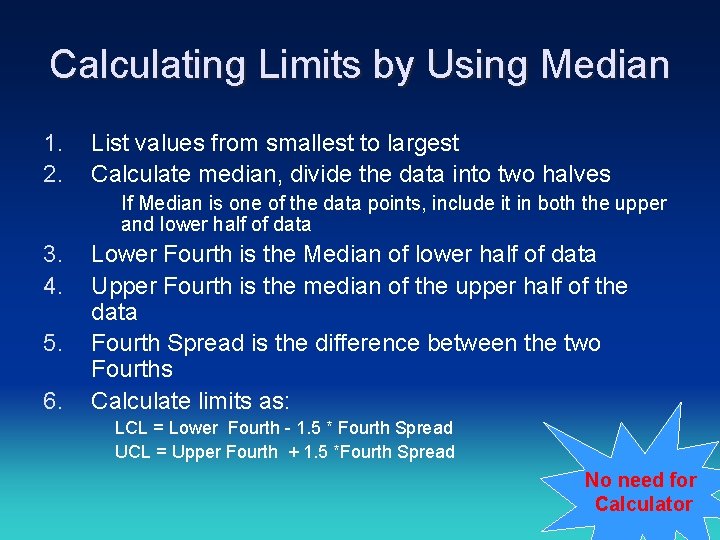 Calculating Limits by Using Median

1. List values from smallest to largest
2. Calculate median, divide the data into two halves
If Median is one of the data points, include it in both the upper and lower half of data
3. Lower Fourth is the Median of lower half of data
4. Upper Fourth is the median of the upper half of the data
5. Fourth Spread is the difference between the two Fourths
6. Calculate limits as:
LCL = Lower Fourth - 1.5 * Fourth Spread
UCL = Upper Fourth + 1.5 *Fourth Spread

No need for Calculator